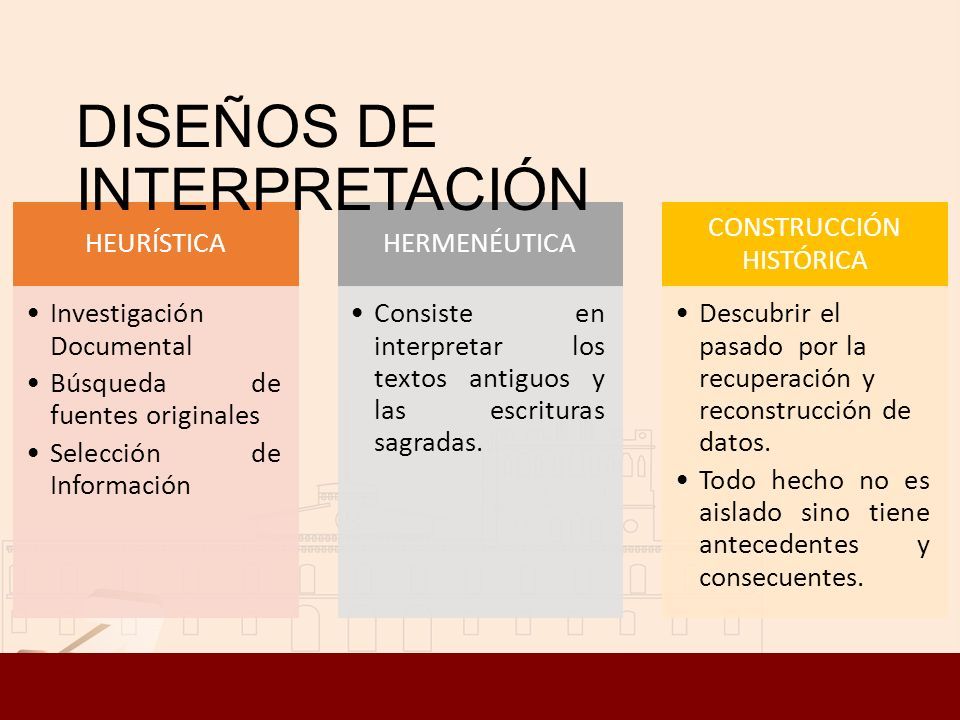 DISEÑOS DE INTERPRETACIÓN

HEURÍSTICA

• Investigación Documental
• Búsqueda de fuentes originales
• Selección de Información

HERMENÉUTICA

• Consiste en interpretar los textos antiguos y las escrituras sagradas.

CONSTRUCCIÓN HISTÓRICA

• Descubrir el pasado por la recuperación y reconstrucción de datos.
• Todo hecho no es aislado sino tiene antecedentes y consecuentes.